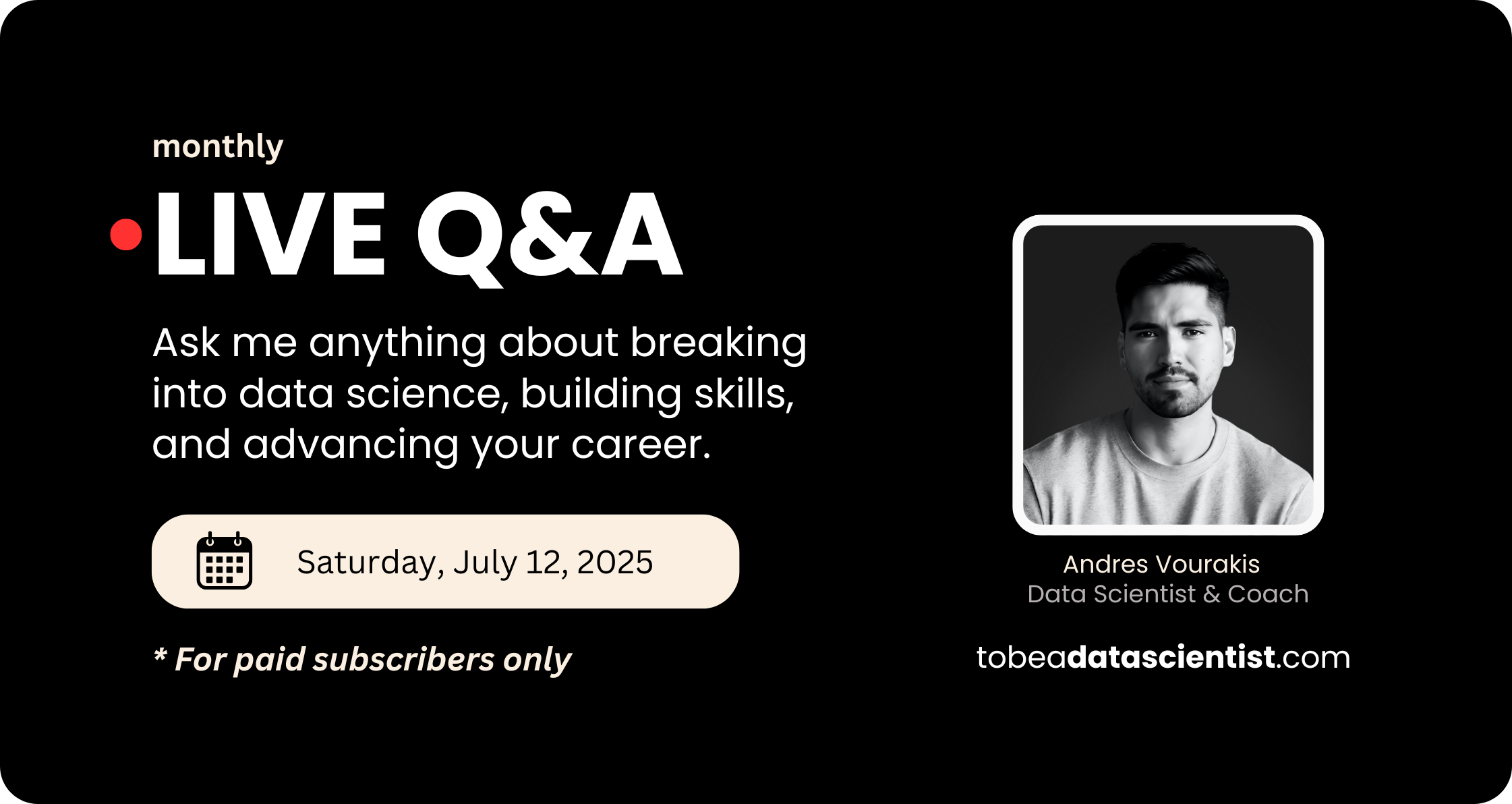 monthly

LIVE Q&A

Ask me anything about breaking into data science, building skills, and advancing your career.

Saturday, July 12, 2025

* For paid subscribers only

Andres Vourakis
Data Scientist & Coach

tobeadatascientist.com